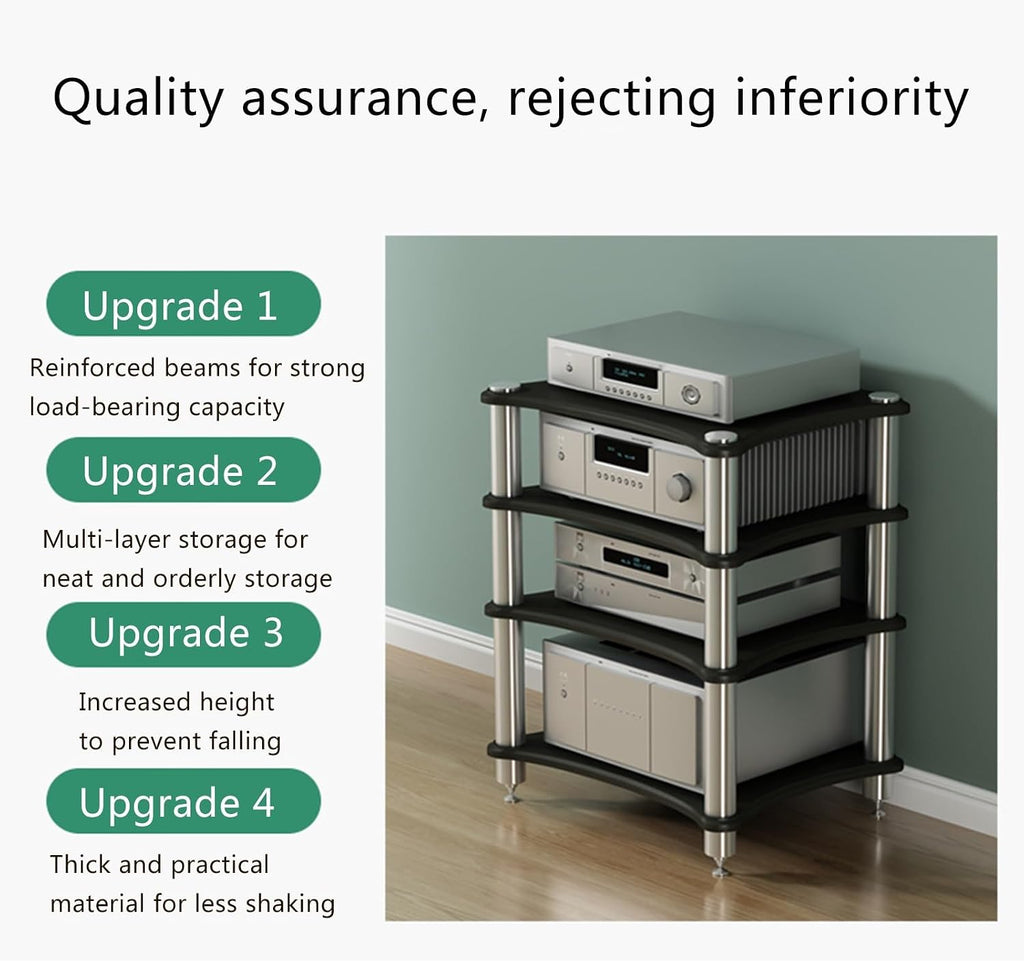 Quality assurance, rejecting inferiority

Upgrade 1

Reinforced beams for strong load-bearing capacity

Upgrade 2

Multi-layer storage for neat and orderly storage

Upgrade 3

Increased height to prevent falling

Upgrade 4

Thick and practical material for less shaking